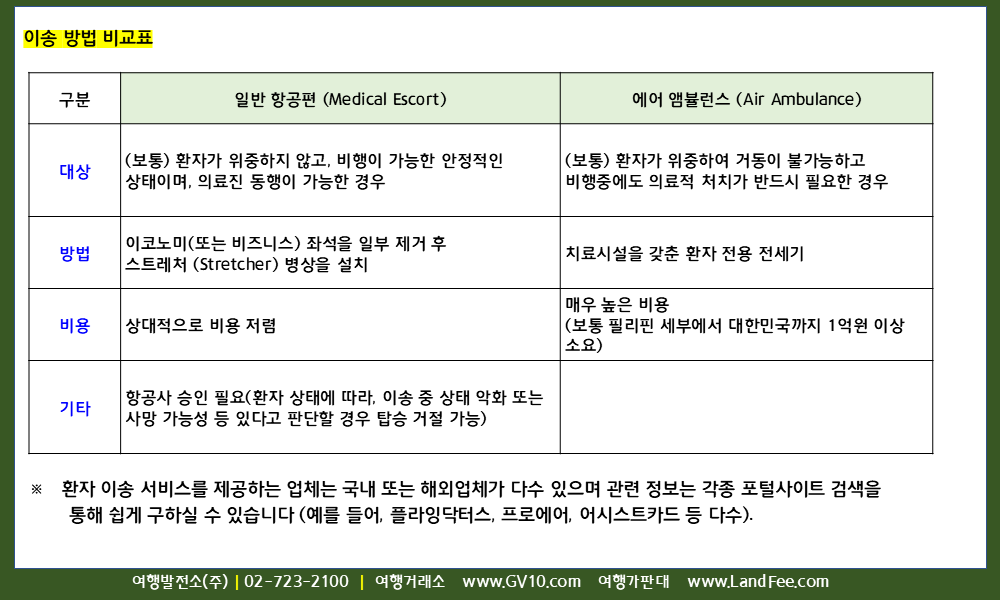 이송 방법 비교표

| 구분 | 일반 항공편 (Medical Escort) | 에어 앰뷸런스 (Air Ambulance) |
|---|---|---|
| 대상 | (보통) 환자가 위중하지 않고, 비행이 가능한 안정적인 상태이며, 의료진 동행이 가능한 경우 | (보통) 환자가 위중하여 거동이 불가능하고 비행중에도 의료적 처치가 반드시 필요한 경우 |
| 방법 | 이코노미(또는 비즈니스) 좌석을 일부 제거 후 스트레처 (Stretcher) 병상을 설치 | 치료시설을 갖춘 환자 전용 전세기 |
| 비용 | 상대적으로 비용 저렴 | 매우 높은 비용 (보통 필리핀 세부에서 대한민국까지 1억원 이상 소요) |
| 기타 | 항공사 승인 필요(환자 상태에 따라, 이송 중 상태 악화 또는 사망 가능성 등 있다고 판단할 경우 탑승 거절 가능) | |

※ 환자 이송 서비스를 제공하는 업체는 국내 또는 해외업체가 다수 있으며 관련 정보는 각종 포털사이트 검색을 통해 쉽게 구하실 수 있습니다 (예를 들어, 플라잉닥터스, 프로에어, 어시스트카드 등 다수).

여행발전소(주) | 02-723-2100 | 여행거래소 www.GV10.com 여행가판대 www.LandFee.com